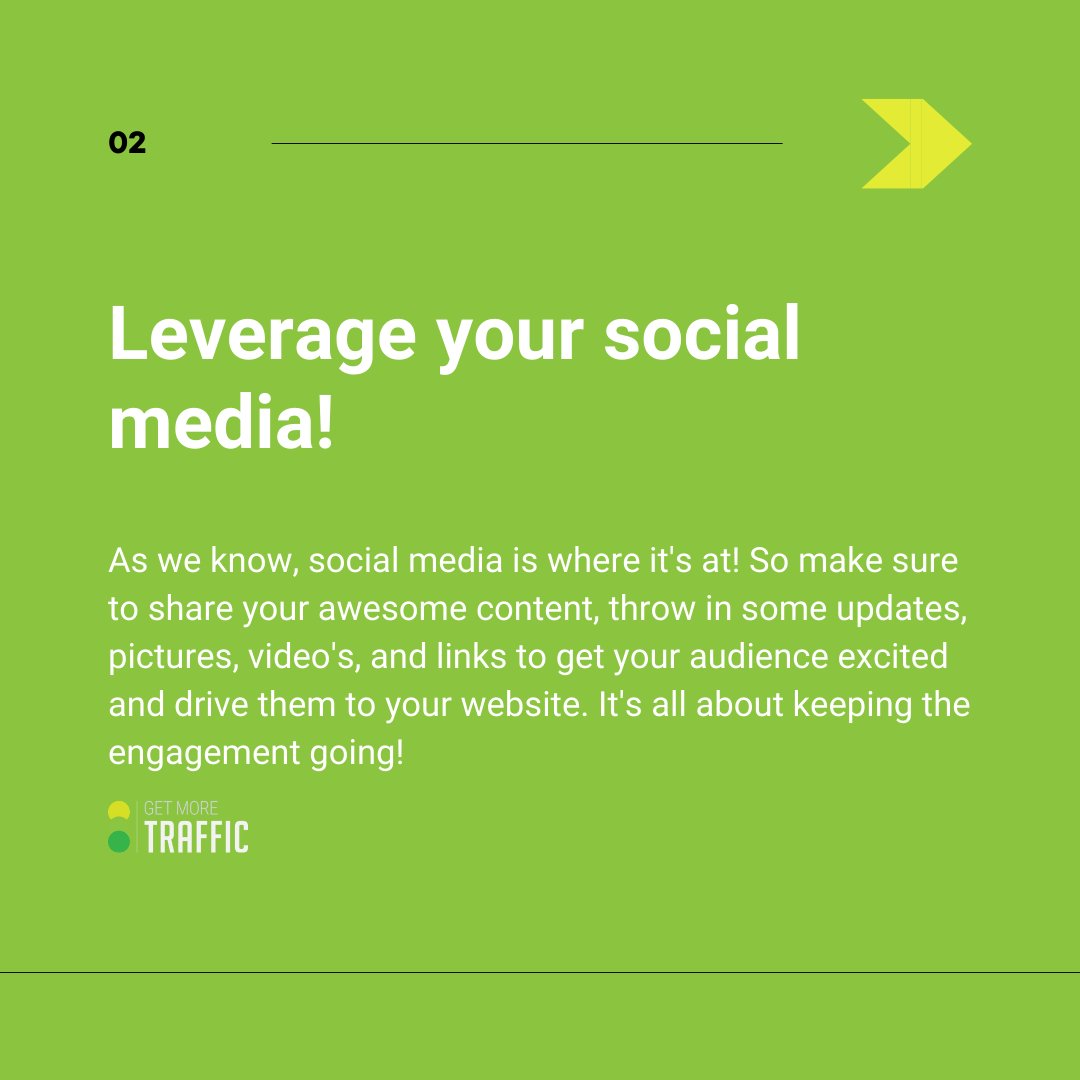 02

Leverage your social media!

As we know, social media is where it's at! So make sure to share your awesome content, throw in some updates, pictures, video's, and links to get your audience excited and drive them to your website. It's all about keeping the engagement going!

GET MORE
TRAFFIC